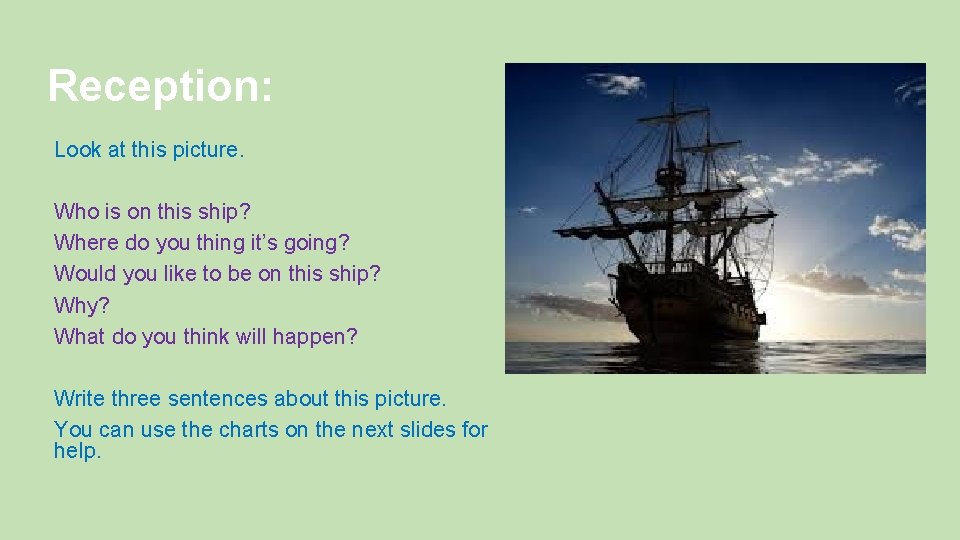 Reception:

Look at this picture.

Who is on this ship?
Where do you thing it’s going?
Would you like to be on this ship?
Why?
What do you think will happen?

Write three sentences about this picture.
You can use the charts on the next slides for help.